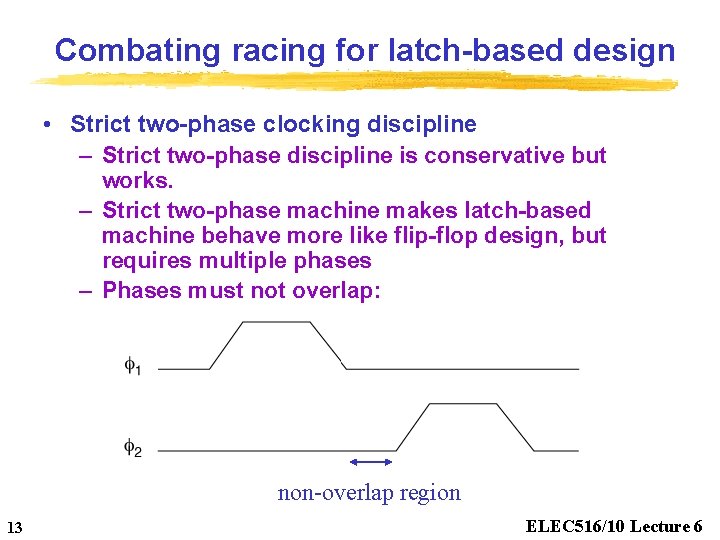 Combating racing for latch-based design

• Strict two-phase clocking discipline
  – Strict two-phase discipline is conservative but works.
  – Strict two-phase machine makes latch-based machine behave more like flip-flop design, but requires multiple phases
  – Phases must not overlap:

$\phi_1$

$\phi_2$

non-overlap region

13

ELEC516/10 Lecture 6